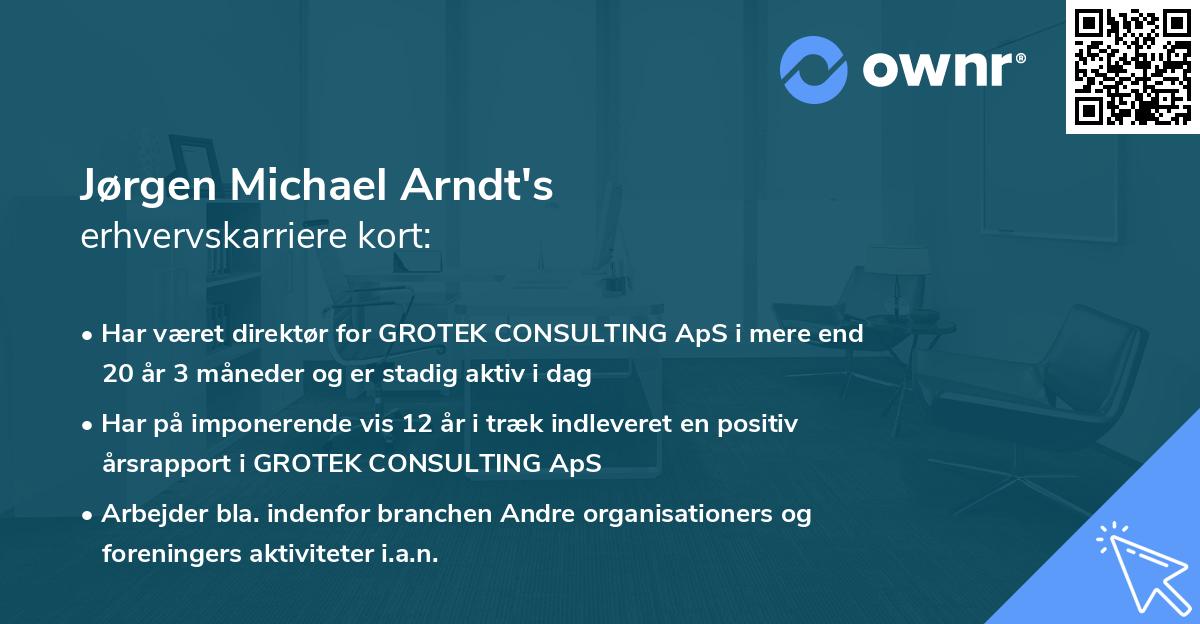 ownr®

Jørgen Michael Arndt's
erhvervskarriere kort:

• Har været direktør for GROTEK CONSULTING ApS i mere end 20 år 3 måneder og er stadig aktiv i dag

• Har på imponerende vis 12 år i træk indleveret en positiv årsrapport i GROTEK CONSULTING ApS

• Arbejder bla. indenfor branchen Andre organisationers og foreningers aktiviteter i.a.n.